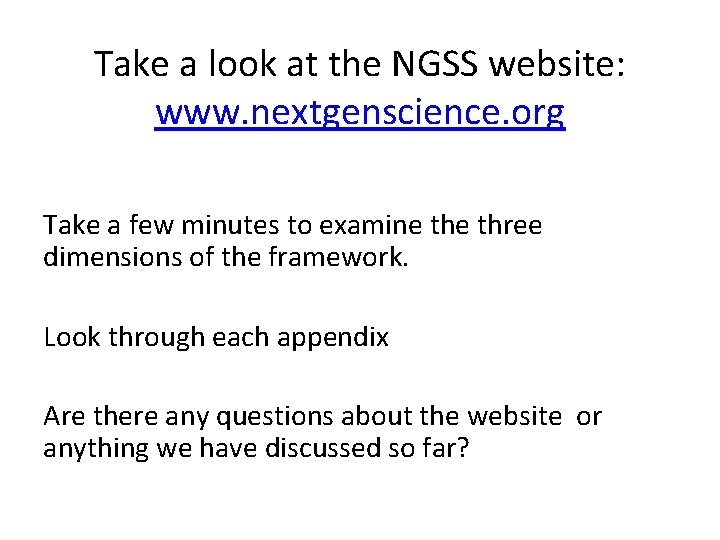 Take a look at the NGSS website:
www.nextgenscience.org

Take a few minutes to examine the three dimensions of the framework.

Look through each appendix

Are there any questions about the website or anything we have discussed so far?